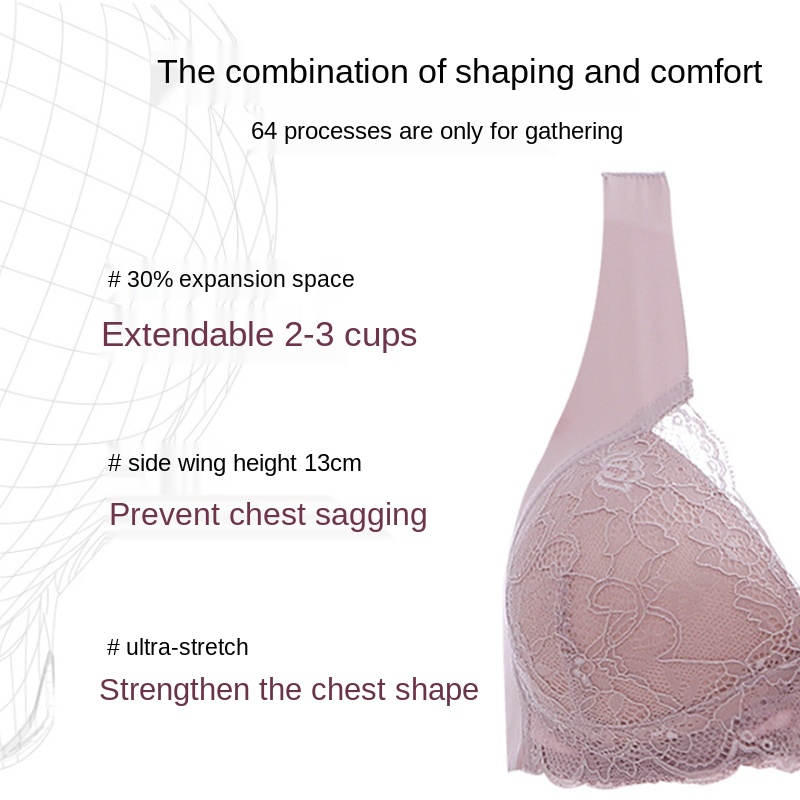 The combination of shaping and comfort

64 processes are only for gathering

# 30% expansion space

Extendable 2-3 cups

# side wing height 13cm

Prevent chest sagging

# ultra-stretch

Strengthen the chest shape